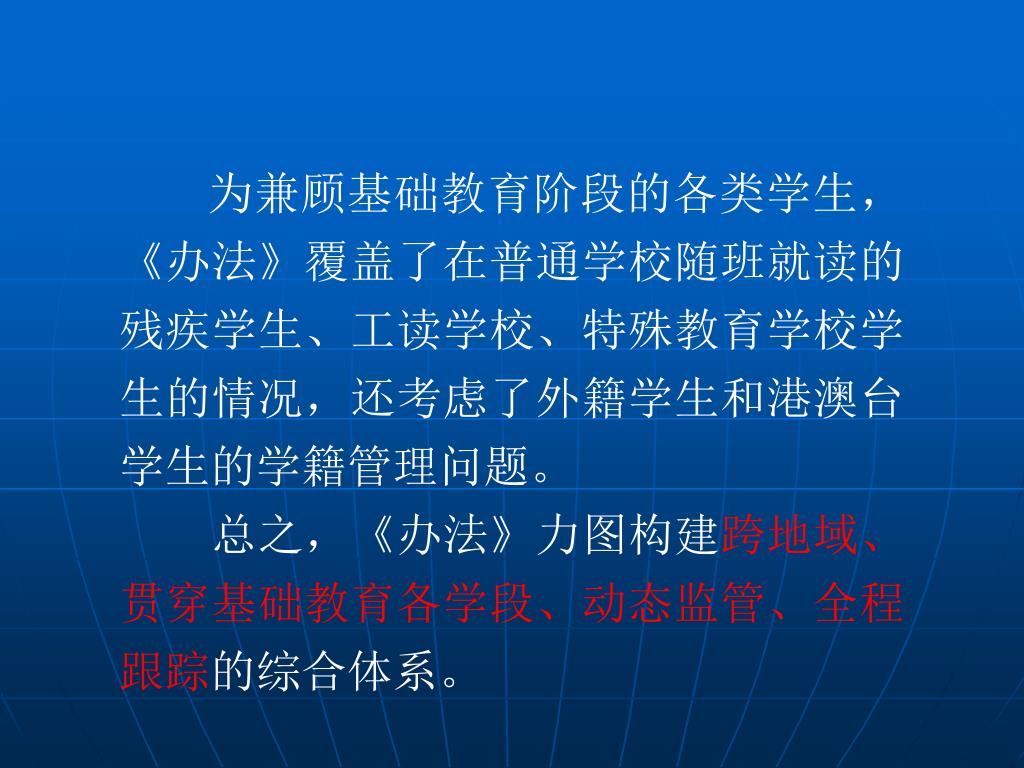 为兼顾基础教育阶段的各类学生，《办法》覆盖了在普通学校随班就读的残疾学生、工读学校、特殊教育学校学生的情况，还考虑了外籍学生和港澳台学生的学籍管理问题。

总之，《办法》力图构建跨地域、贯穿基础教育各学段、动态监管、全程跟踪的综合体系。